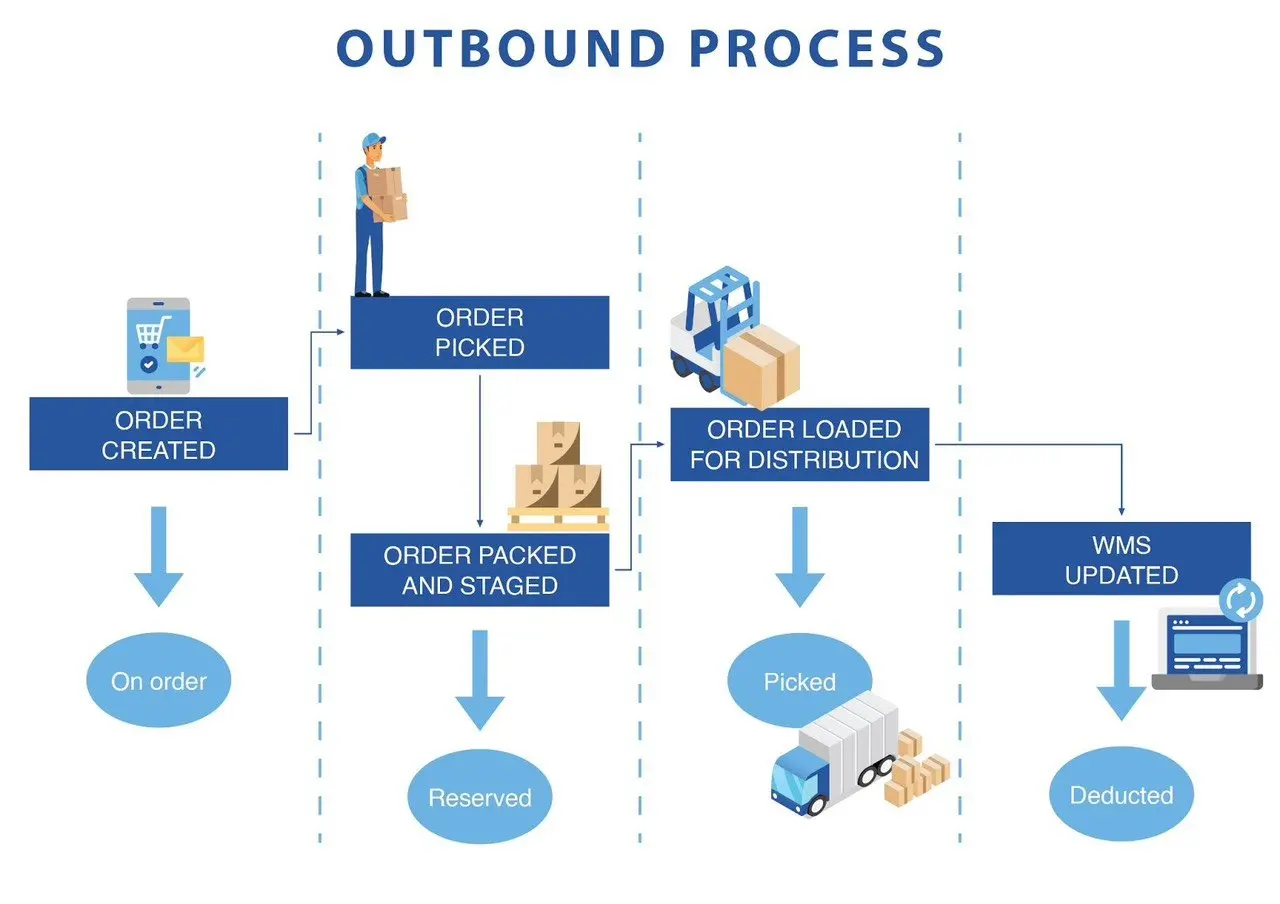 OUTBOUND PROCESS

ORDER CREATED

On order

ORDER PICKED

ORDER PACKED AND STAGED

Reserved

ORDER LOADED FOR DISTRIBUTION

Picked

WMS UPDATED

Deducted